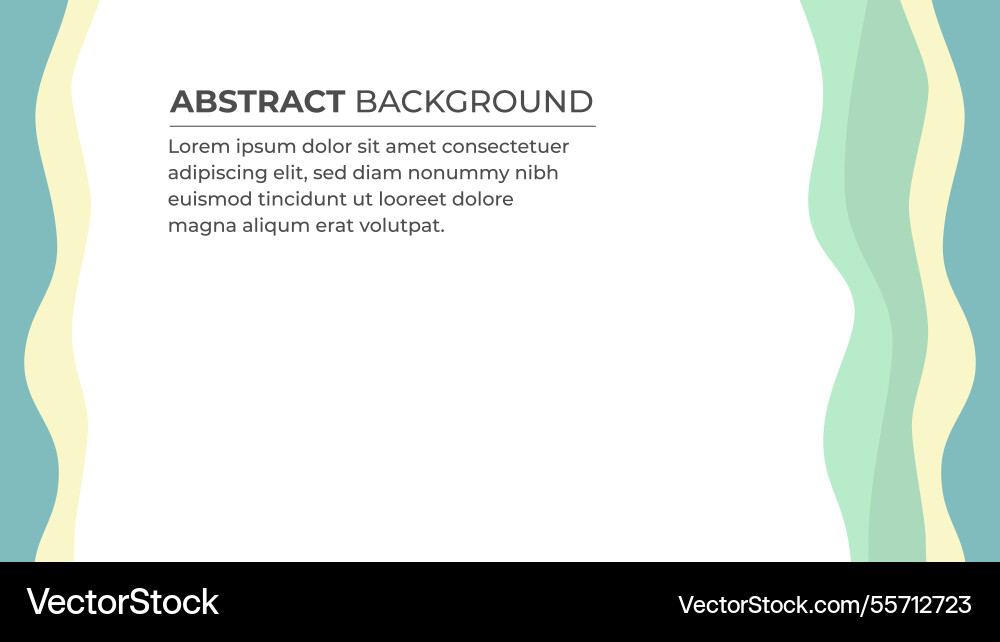 ABSTRACT BACKGROUND

Lorem ipsum dolor sit amet consectetuer adipiscing elit, sed diam nonummy nibh euismod tincidunt ut looreet dolore magna aliqum erat volutpat.

VectorStock

VectorStock.com/55712723